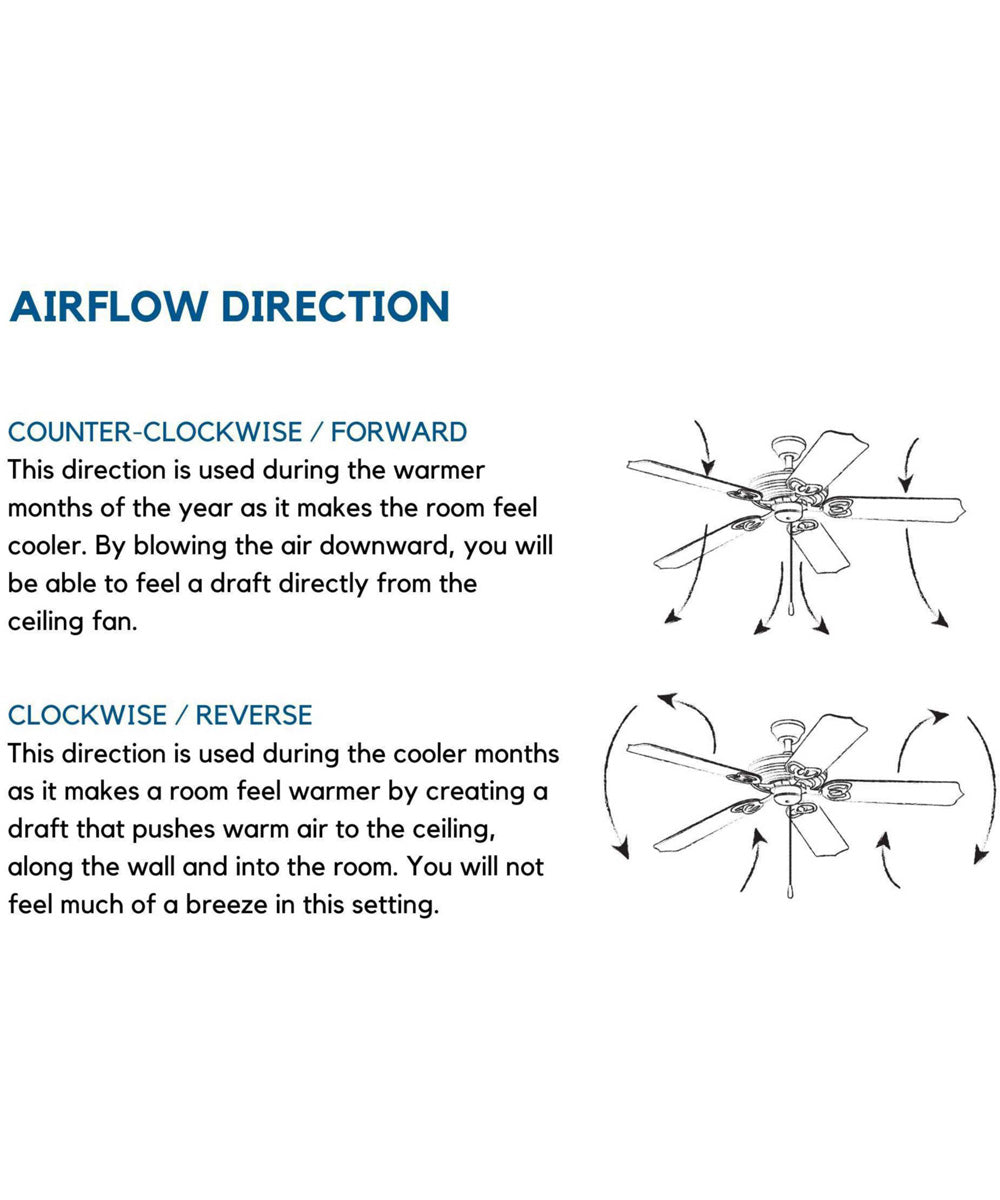 AIRFLOW DIRECTION

COUNTER-CLOCKWISE / FORWARD
This direction is used during the warmer months of the year as it makes the room feel cooler. By blowing the air downward, you will be able to feel a draft directly from the ceiling fan.

CLOCKWISE / REVERSE
This direction is used during the cooler months as it makes a room feel warmer by creating a draft that pushes warm air to the ceiling, along the wall and into the room. You will not feel much of a breeze in this setting.